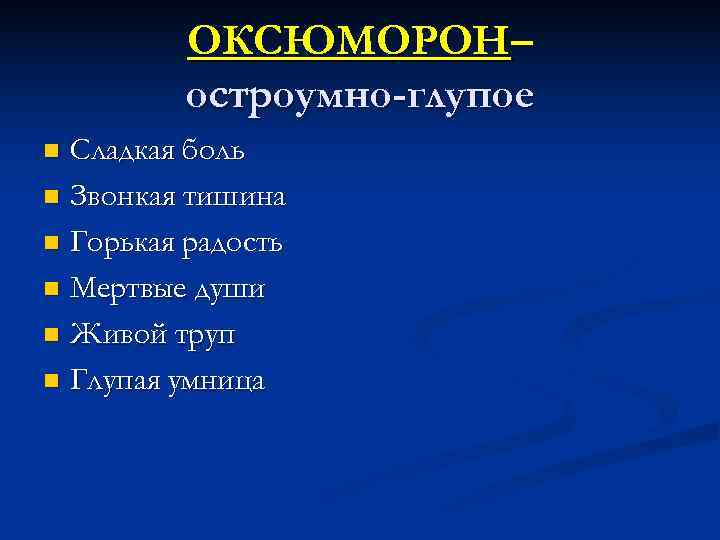 ОКСЮМОРОН– остроумно-глупое

Сладкая боль

Звонкая тишина

Горькая радость

Мертвые души

Живой труп

Глупая умница